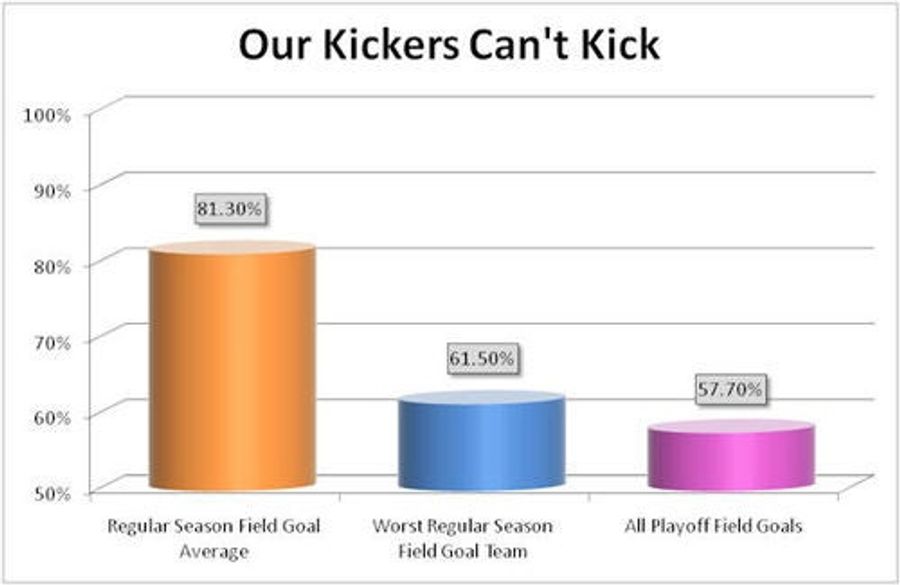 Our Kickers Can't Kick

100%
90%
80%
70%
60%
50%

81.30%
61.50%
57.70%

Regular Season Field Goal Average
Worst Regular Season Field Goal Team
All Playoff Field Goals